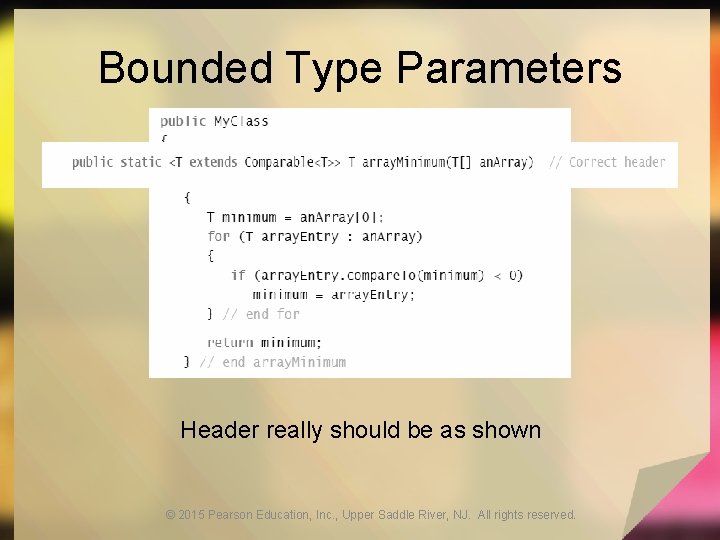 Bounded Type Parameters

public MyClass
{
public static <T extends Comparable<T>> T arrayMinimum(T[] anArray) // Correct header
{
T minimum = anArray[0];
for (T arrayEntry : anArray)
{
if (arrayEntry.compareTo(minimum) < 0)
minimum = arrayEntry;
} // end for
return minimum;
} // end arrayMinimum

Header really should be as shown

© 2015 Pearson Education, Inc., Upper Saddle River, NJ. All rights reserved.